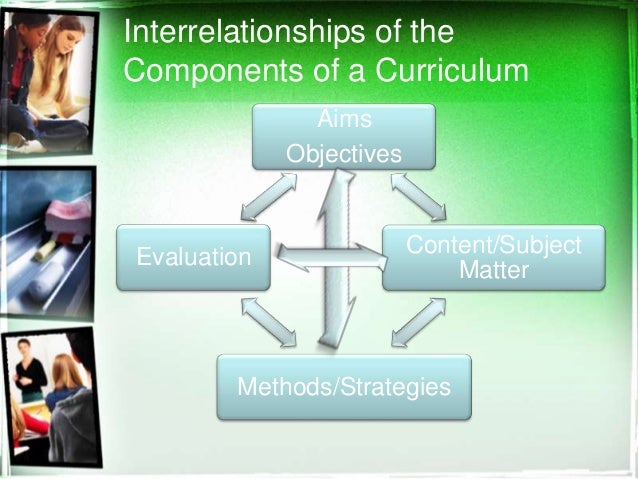 Interrelationships of the Components of a Curriculum

Aims
Objectives

Evaluation

Content/Subject Matter

Methods/Strategies